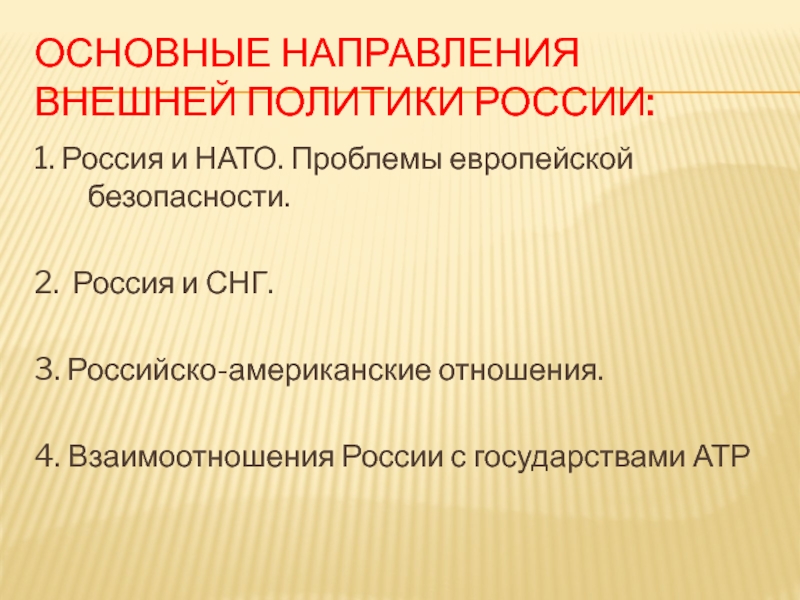 ОСНОВНЫЕ НАПРАВЛЕНИЯ ВНЕШНЕЙ ПОЛИТИКИ РОССИИ:

1. Россия и НАТО. Проблемы европейской безопасности.

2. Россия и СНГ.

3. Российско-американские отношения.

4. Взаимоотношения России с государствами АТР